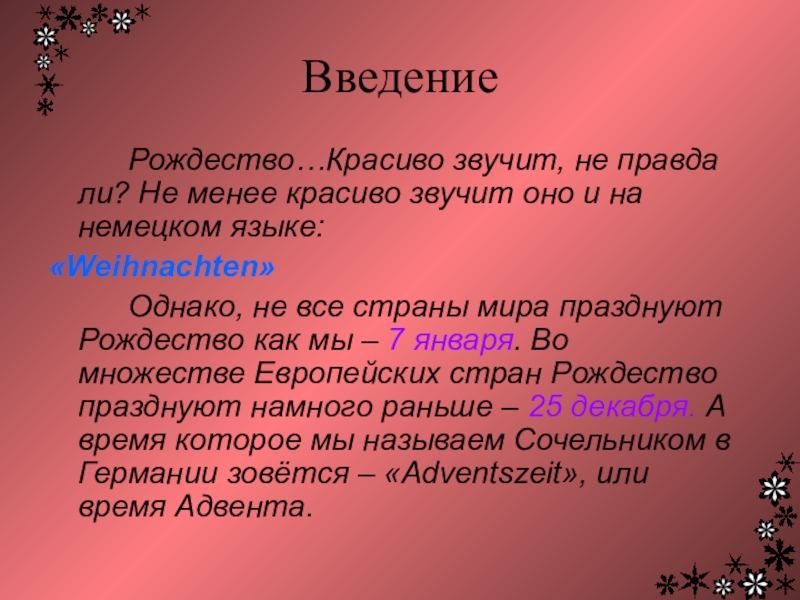 Введение

Рождество…Красиво звучит, не правда ли? Не менее красиво звучит оно и на немецком языке:

«Weihnachten»

Однако, не все страны мира празднуют Рождество как мы – 7 января. Во множестве Европейских стран Рождество празднуют намного раньше – 25 декабря. А время которое мы называем Сочельником в Германии зовётся – «Adventszeit», или время Адвента.